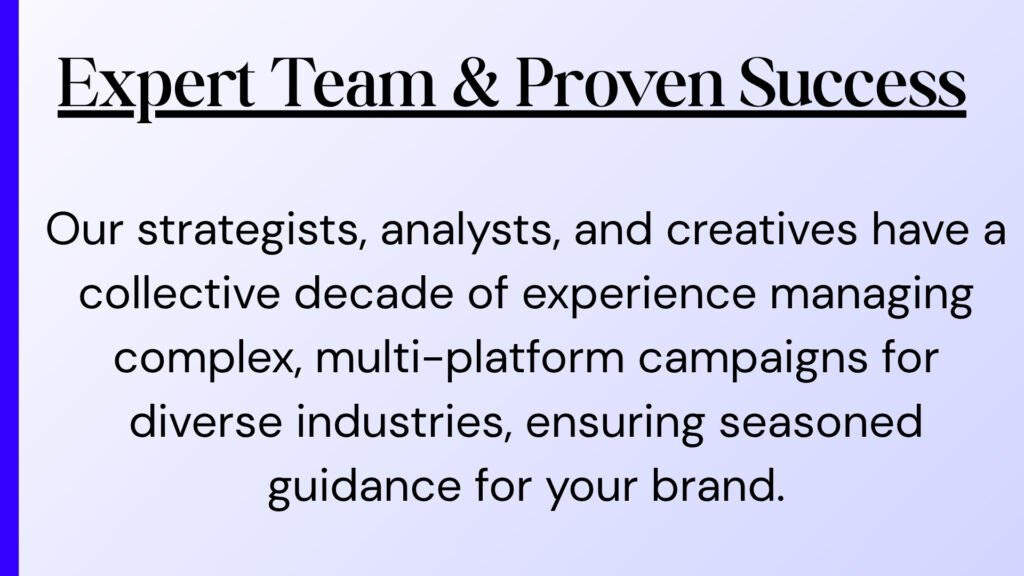 Expert Team & Proven Success

Our strategists, analysts, and creatives have a collective decade of experience managing complex, multi-platform campaigns for diverse industries, ensuring seasoned guidance for your brand.